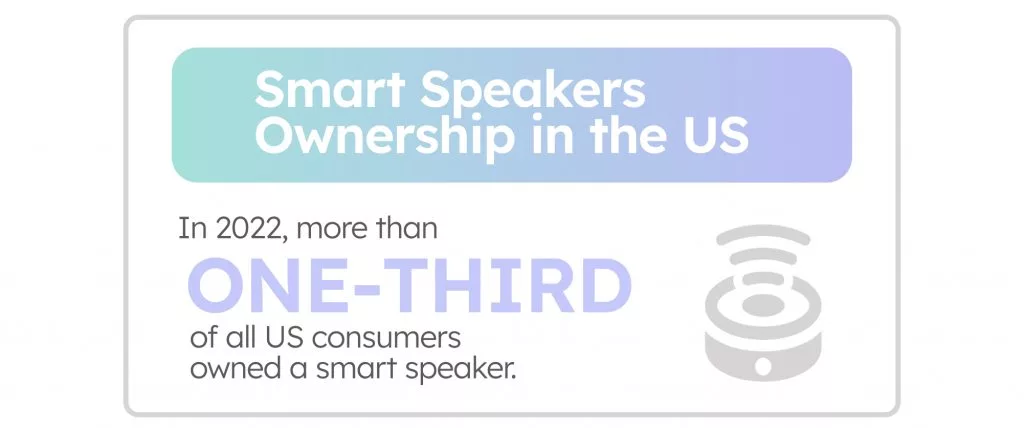 Smart Speakers Ownership in the US

In 2022, more than

ONE-THIRD

of all US consumers owned a smart speaker.